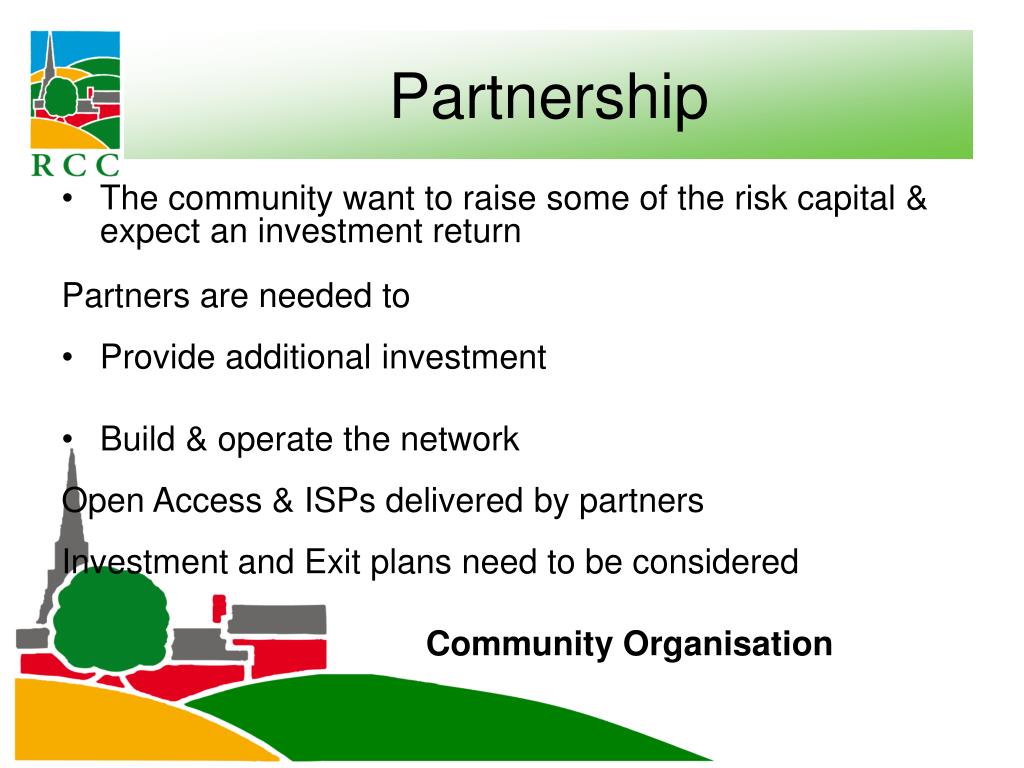 RCC

Partnership

• The community want to raise some of the risk capital & expect an investment return

Partners are needed to

• Provide additional investment

• Build & operate the network

Open Access & ISPs delivered by partners

Investment and Exit plans need to be considered

Community Organisation